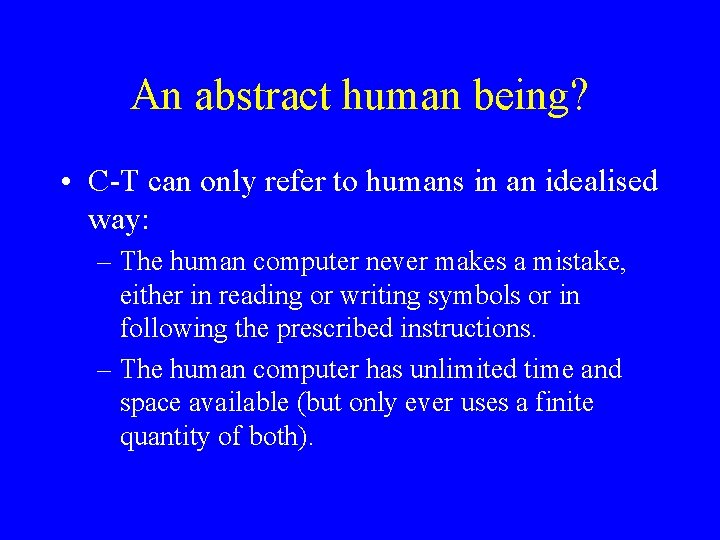 An abstract human being?

• C-T can only refer to humans in an idealised way:

– The human computer never makes a mistake, either in reading or writing symbols or in following the prescribed instructions.

– The human computer has unlimited time and space available (but only ever uses a finite quantity of both).